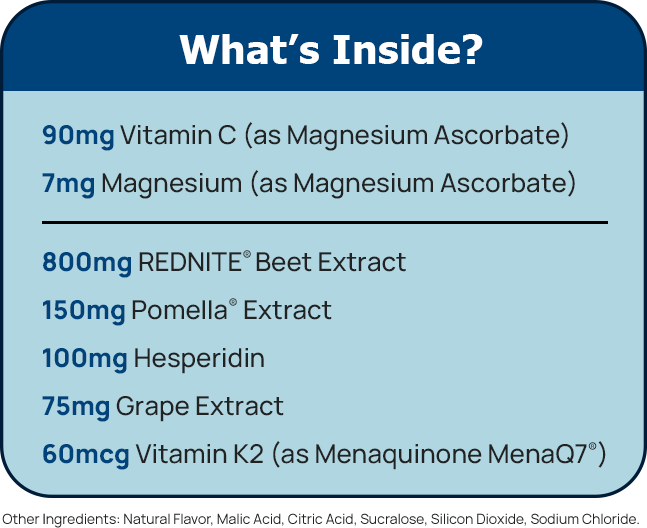 What's Inside?

90mg Vitamin C (as Magnesium Ascorbate)

7mg Magnesium (as Magnesium Ascorbate)

800mg REDNITE® Beet Extract

150mg Pomella® Extract

100mg Hesperidin

75mg Grape Extract

60mcg Vitamin K2 (as Menaquinone MenaQ7®)

Other Ingredients: Natural Flavor, Malic Acid, Citric Acid, Sucralose, Silicon Dioxide, Sodium Chloride.